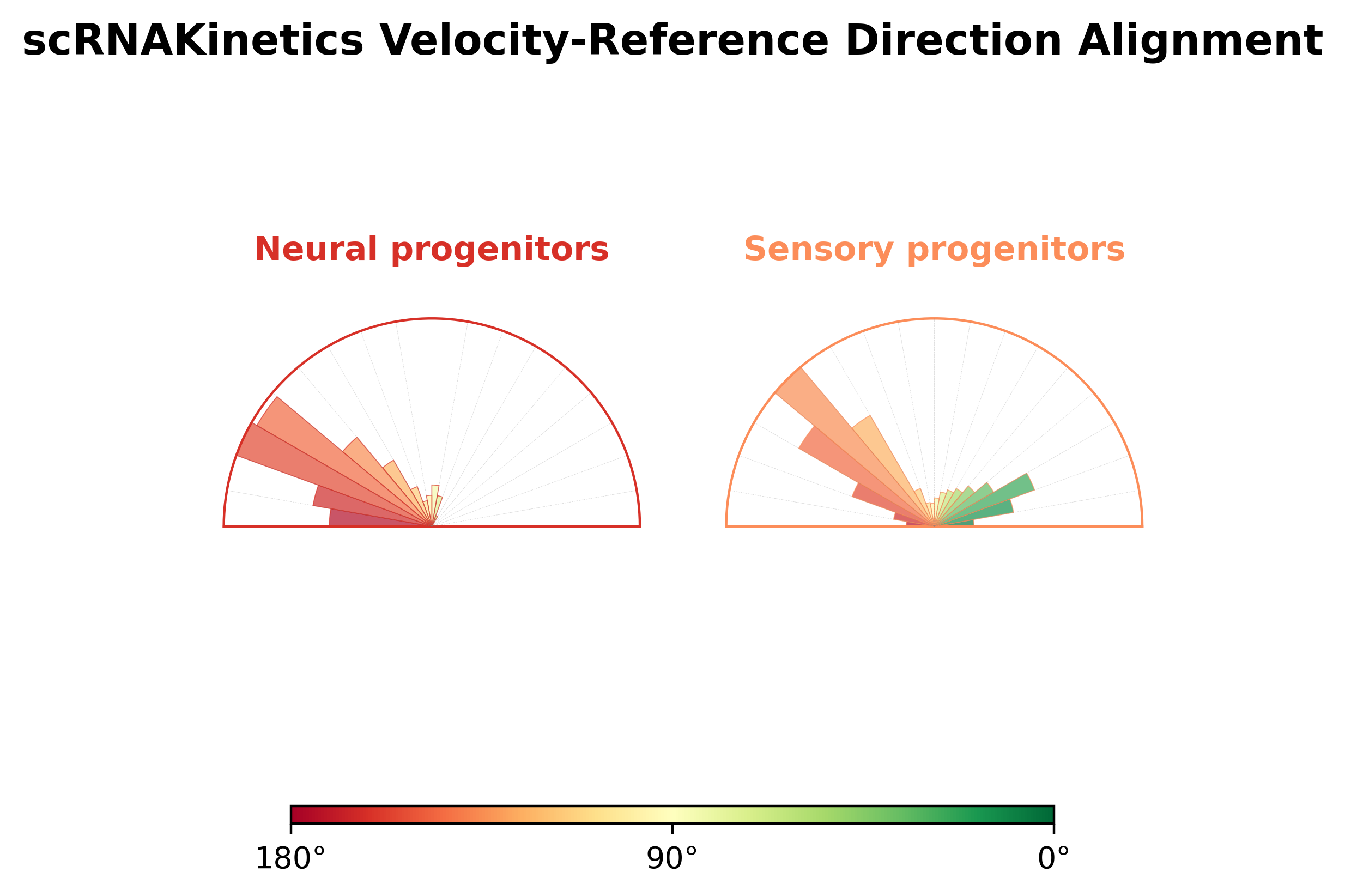 scRNAKinetics Velocity-Reference Direction Alignment

Neural progenitors

Sensory progenitors

180°

90°

0°